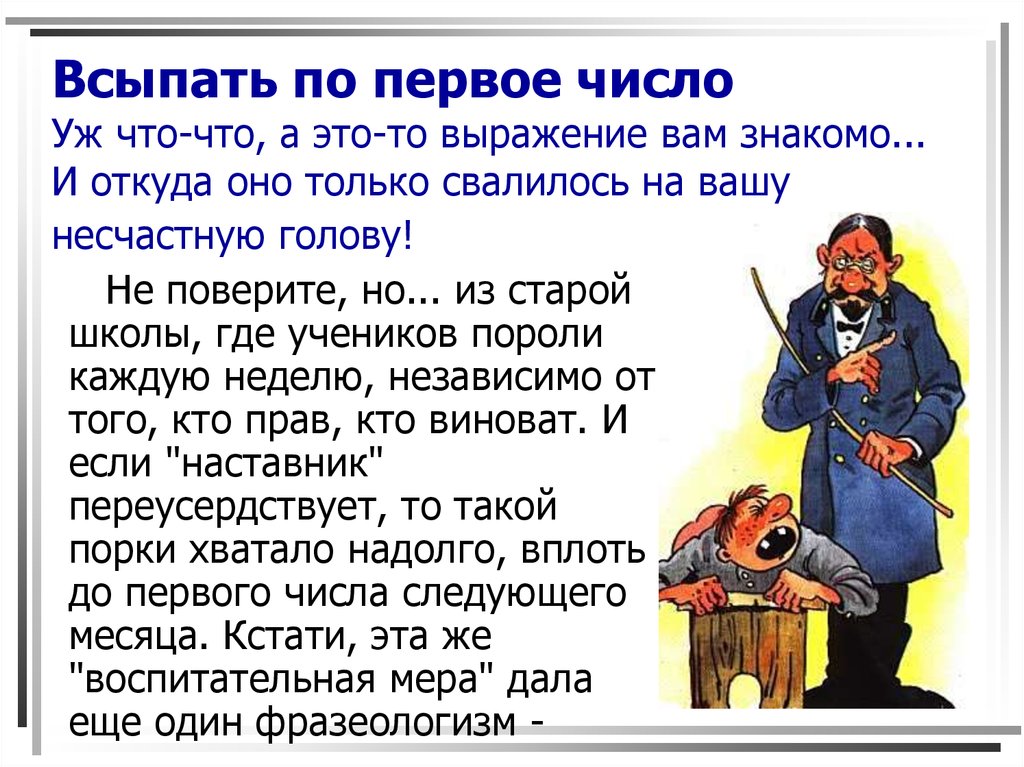 Всыпать по первое число
Уж что-что, а это-то выражение вам знакомо... И откуда оно только свалилось на вашу несчастную голову!

Не поверите, но... из старой школы, где учеников пороли каждую неделю, независимо от того, кто прав, кто виноват. И если "наставник" переусердствует, то такой порки хватало надолго, вплоть до первого числа следующего месяца. Кстати, эта же "воспитательная мера" дала еще один фразеологизм -